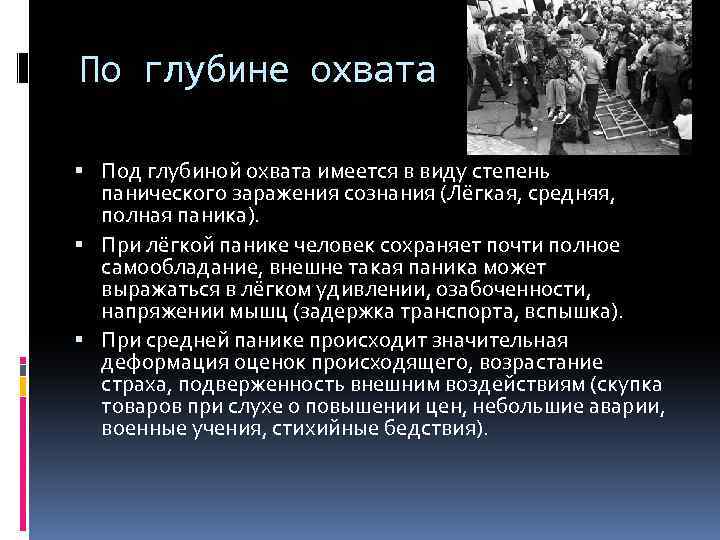 По глубине охвата

▪ Под глубиной охвата имеется в виду степень панического заражения сознания (Лёгкая, средняя, полная паника).

▪ При лёгкой панике человек сохраняет почти полное самообладание, внешне такая паника может выражаться в лёгком удивлении, озабоченности, напряжении мышц (задержка транспорта, вспышка).

▪ При средней панике происходит значительная деформация оценок происходящего, возрастание страха, подверженность внешним воздействиям (скупка товаров при слухе о повышении цен, небольшие аварии, военные учения, стихийные бедствия).